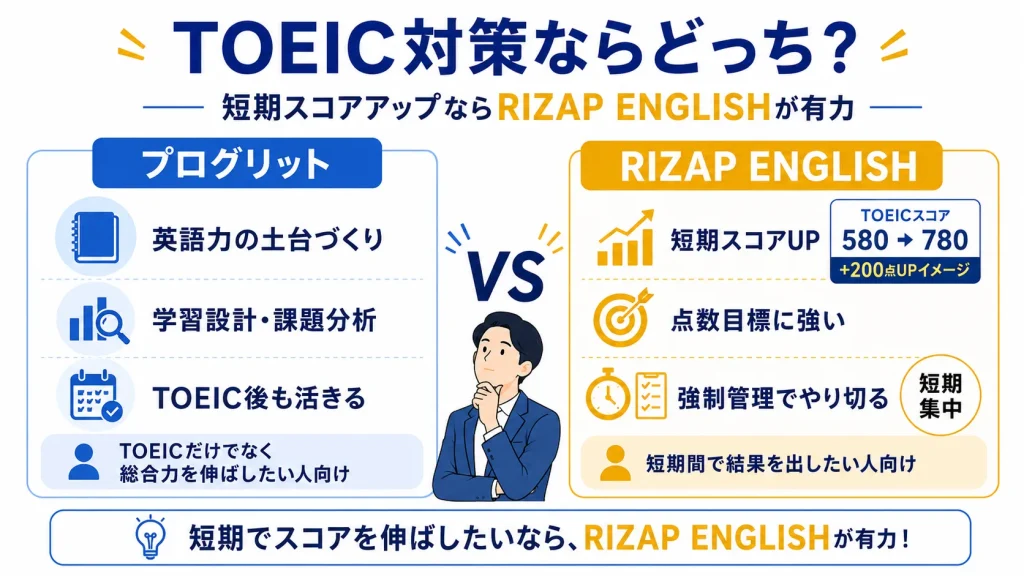 TOEIC対策ならどっち？

短期スコアアップならRIZAP ENGLISHが有力

プログリット

英語力の土台づくり

学習設計・課題分析

TOEIC後も活きる

TOEICだけでなく総合力を伸ばしたい人向け

VS

RIZAP ENGLISH

短期スコアUP

TOEICスコア
580 → 780
+200点UPイメージ

点数目標に強い

強制管理でやり切る

短期集中

短期間で結果を出したい人向け

短期でスコアを伸ばしたいなら、RIZAP ENGLISHが有力！